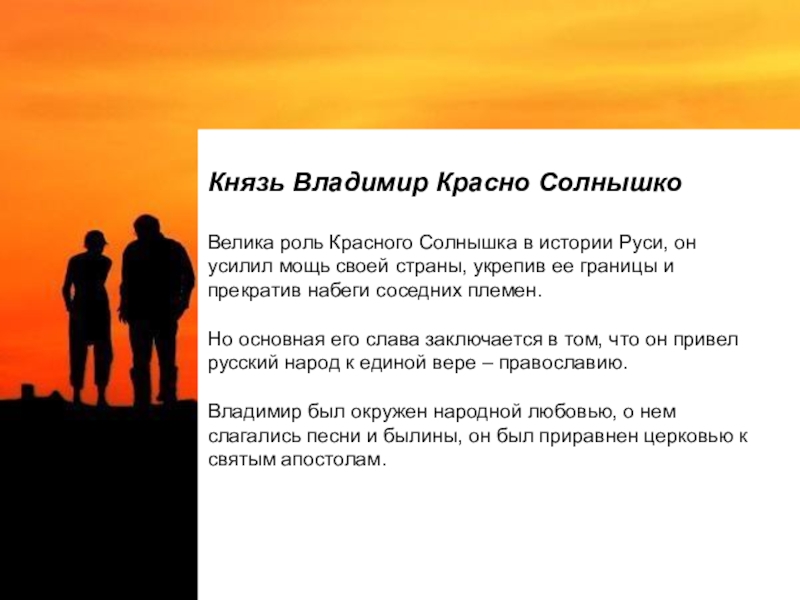 Князь Владимир Красно Солнышко

Велика роль Красного Солнышка в истории Руси, он усилил мощь своей страны, укрепив ее границы и прекратив набеги соседних племен.

Но основная его слава заключается в том, что он привел русский народ к единой вере – православию.

Владимир был окружен народной любовью, о нем слагались песни и былины, он был приравнен церковью к святым апостолам.